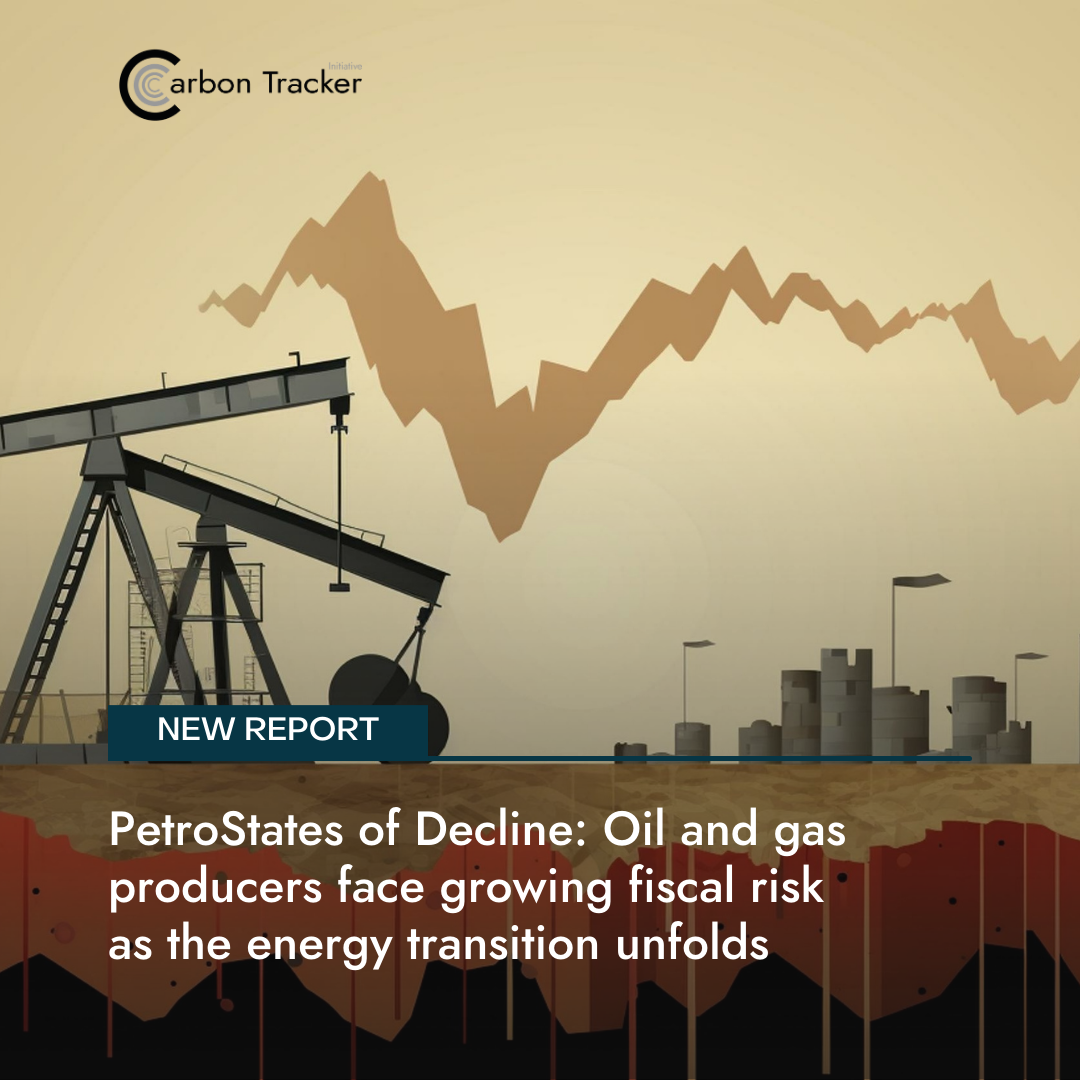 Carbon Tracker Initiative

NEW REPORT

PetroStates of Decline: Oil and gas producers face growing fiscal risk as the energy transition unfolds